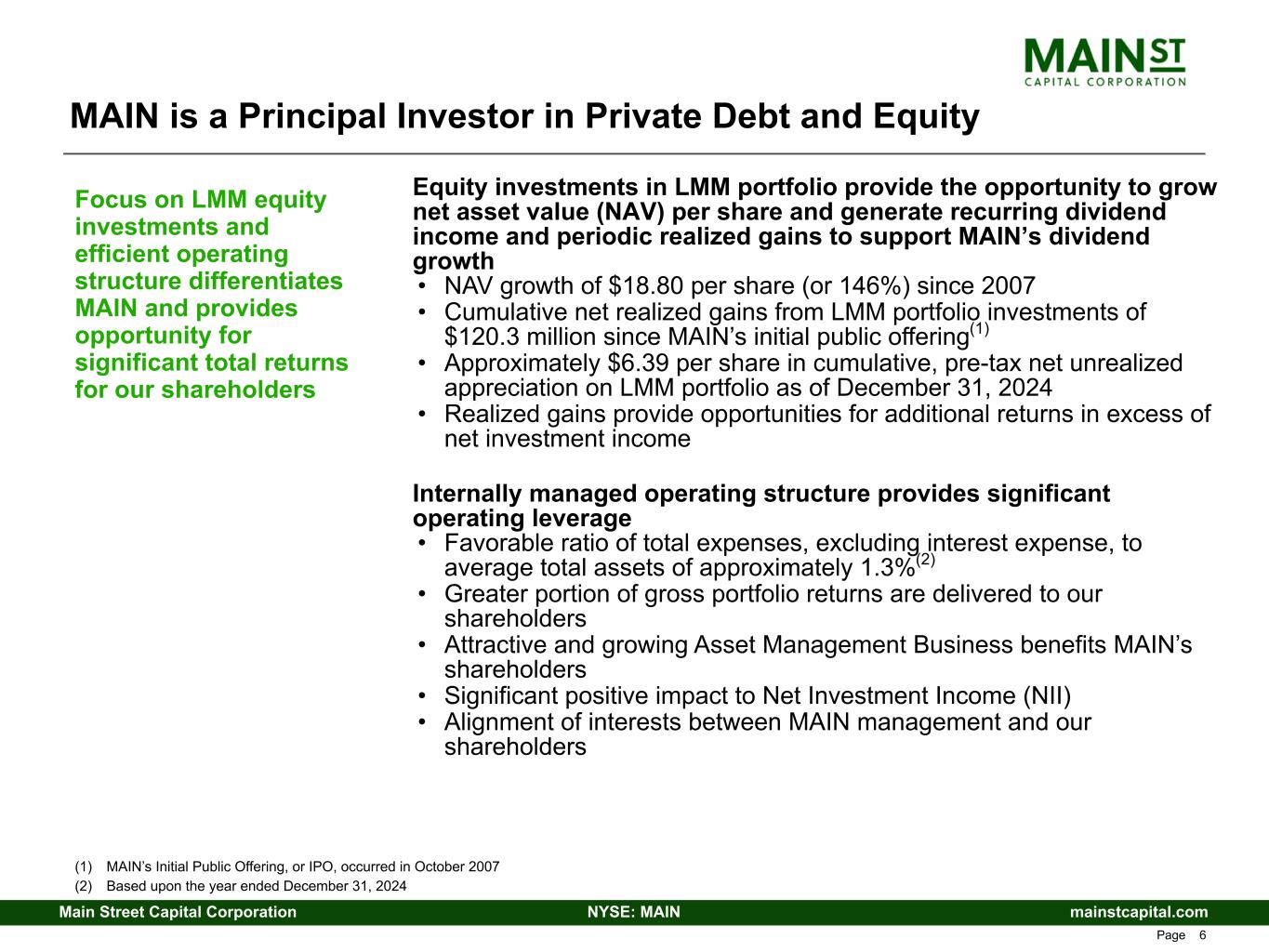 MAIN ST
CAPITAL CORPORATION

MAIN is a Principal Investor in Private Debt and Equity

Focus on LMM equity investments and efficient operating structure differentiates MAIN and provides opportunity for significant total returns for our shareholders

Equity investments in LMM portfolio provide the opportunity to grow net asset value (NAV) per share and generate recurring dividend income and periodic realized gains to support MAIN's dividend growth
• NAV growth of \$18.80 per share (or 146%) since 2007
• Cumulative net realized gains from LMM portfolio investments of \$120.3 million since MAIN's initial public offering$^{(1)}$
• Approximately \$6.39 per share in cumulative, pre-tax net unrealized appreciation on LMM portfolio as of December 31, 2024
• Realized gains provide opportunities for additional returns in excess of net investment income

Internally managed operating structure provides significant operating leverage
• Favorable ratio of total expenses, excluding interest expense, to average total assets of approximately 1.3%$^{(2)}$
• Greater portion of gross portfolio returns are delivered to our shareholders
• Attractive and growing Asset Management Business benefits MAIN's shareholders
• Significant positive impact to Net Investment Income (NII)
• Alignment of interests between MAIN management and our shareholders

(1) MAIN's Initial Public Offering, or IPO, occurred in October 2007
(2) Based upon the year ended December 31, 2024

Main Street Capital Corporation NYSE: MAIN mainstcapital.com
Page 6